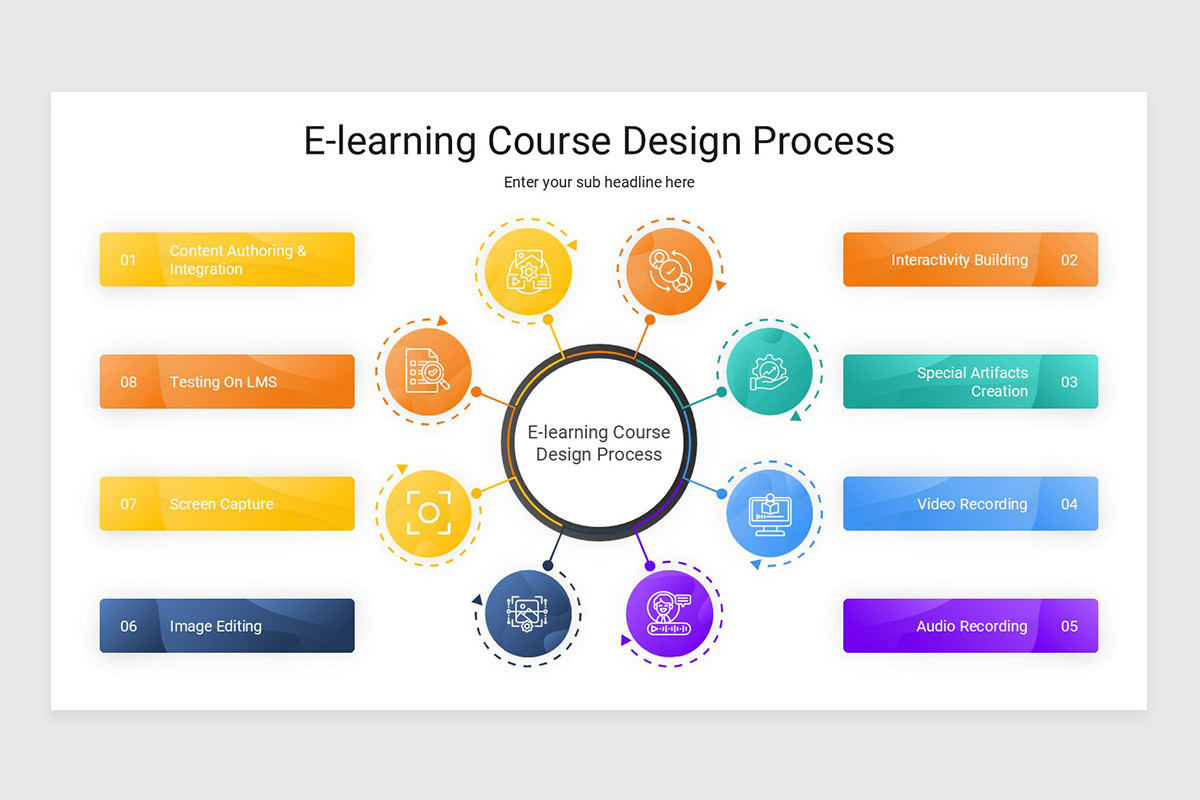 E-learning Course Design Process

Enter your sub headline here

01 Content Authoring & Integration

08 Testing On LMS

07 Screen Capture

06 Image Editing

E-learning Course Design Process

Interactivity Building 02

Special Artifacts Creation 03

Video Recording 04

Audio Recording 05